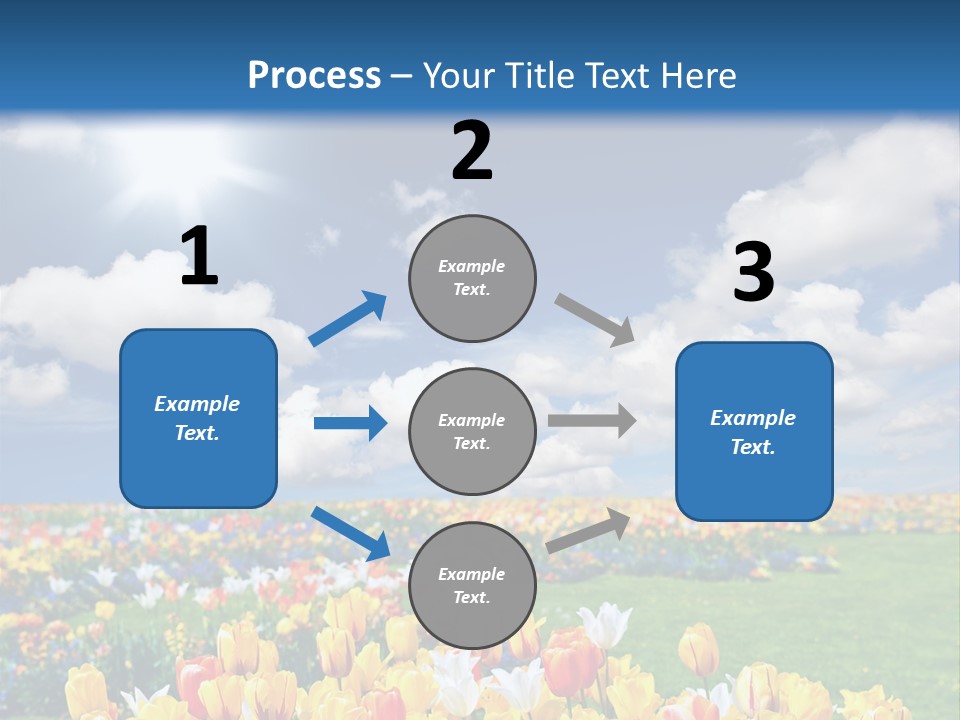 Process – Your Title Text Here

1

Example Text.

2

Example Text.

Example Text.

Example Text.

3

Example Text.